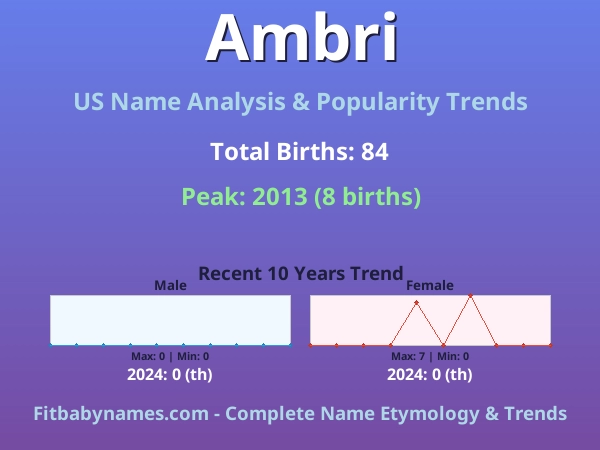 Ambri

US Name Analysis & Popularity Trends

Total Births: 84

Peak: 2013 (8 births)

Recent 10 Years Trend

Male

Max: 0 | Min: 0

2024: 0 (th)

Female

Max: 7 | Min: 0

2024: 0 (th)

Fitbabynames.com - Complete Name Etymology & Trends